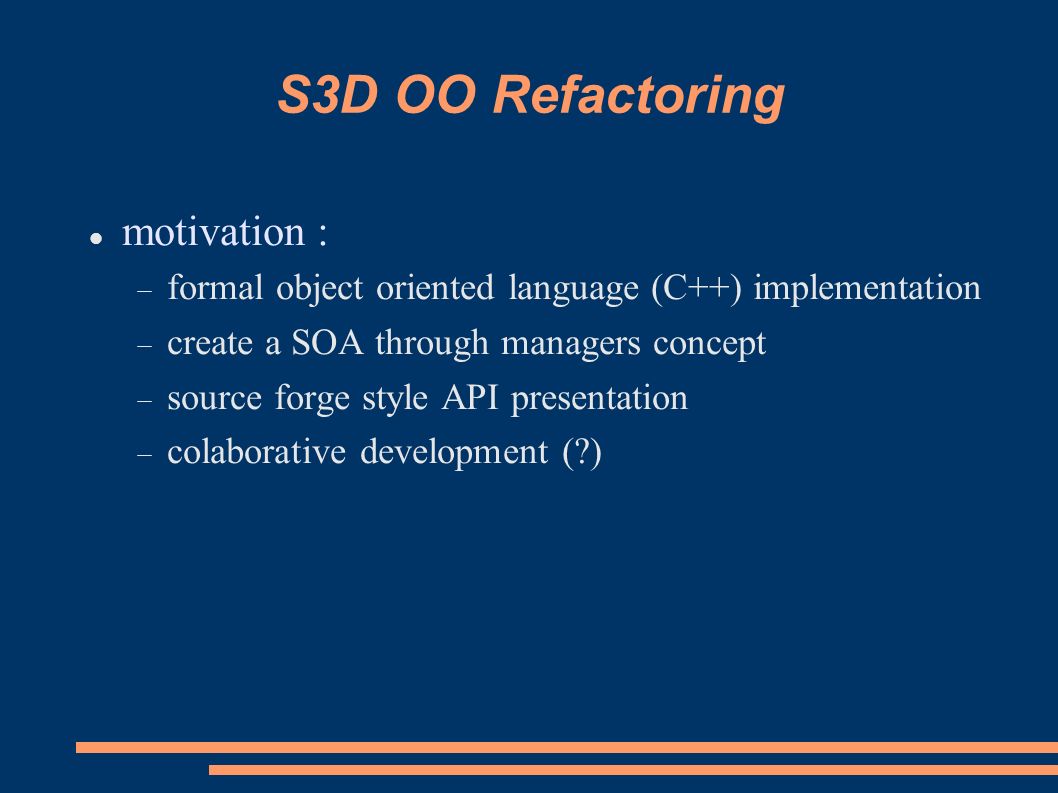 S3D OO Refactoring

- motivation :
  - formal object oriented language (C++) implementation
  - create a SOA through managers concept
  - source forge style API presentation
  - colaborative development (?)